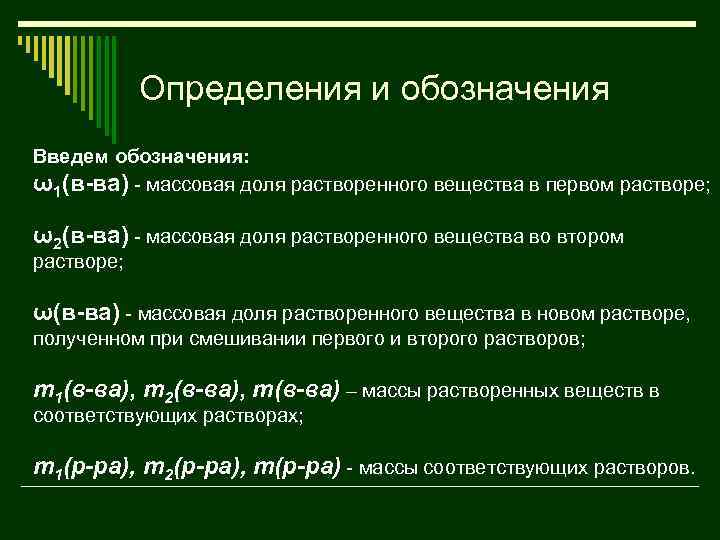 Определения и обозначения

Введем обозначения:

$\omega_1$(в-ва) - массовая доля растворенного вещества в первом растворе;

$\omega_2$(в-ва) - массовая доля растворенного вещества во втором растворе;

$\omega$(в-ва) - массовая доля растворенного вещества в новом растворе, полученном при смешивании первого и второго растворов;

$m_1$(в-ва), $m_2$(в-ва), $m$(в-ва) – массы растворенных веществ в соответствующих растворах;

$m_1$(р-ра), $m_2$(р-ра), $m$(р-ра) - массы соответствующих растворов.